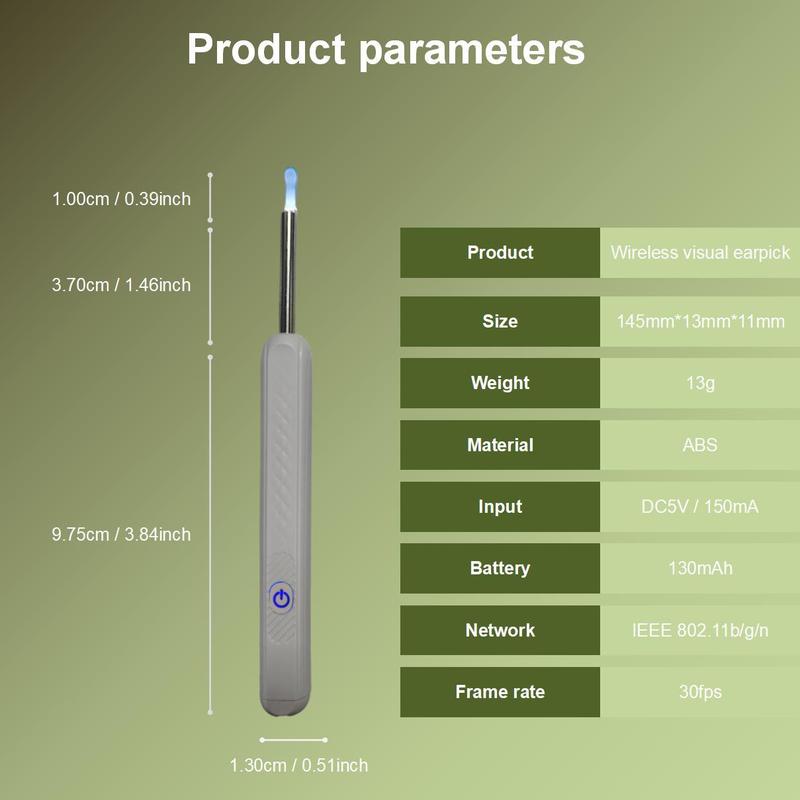 Product parameters

1.00cm / 0.39inch

3.70cm / 1.46inch

9.75cm / 3.84inch

1.30cm / 0.51inch

| Product | Wireless visual earpick |
|---|---|
| Size | 145mm*13mm*11mm |
| Weight | 13g |
| Material | ABS |
| Input | DC5V / 150mA |
| Battery | 130mAh |
| Network | IEEE 802.11b/g/n |
| Frame rate | 30fps |